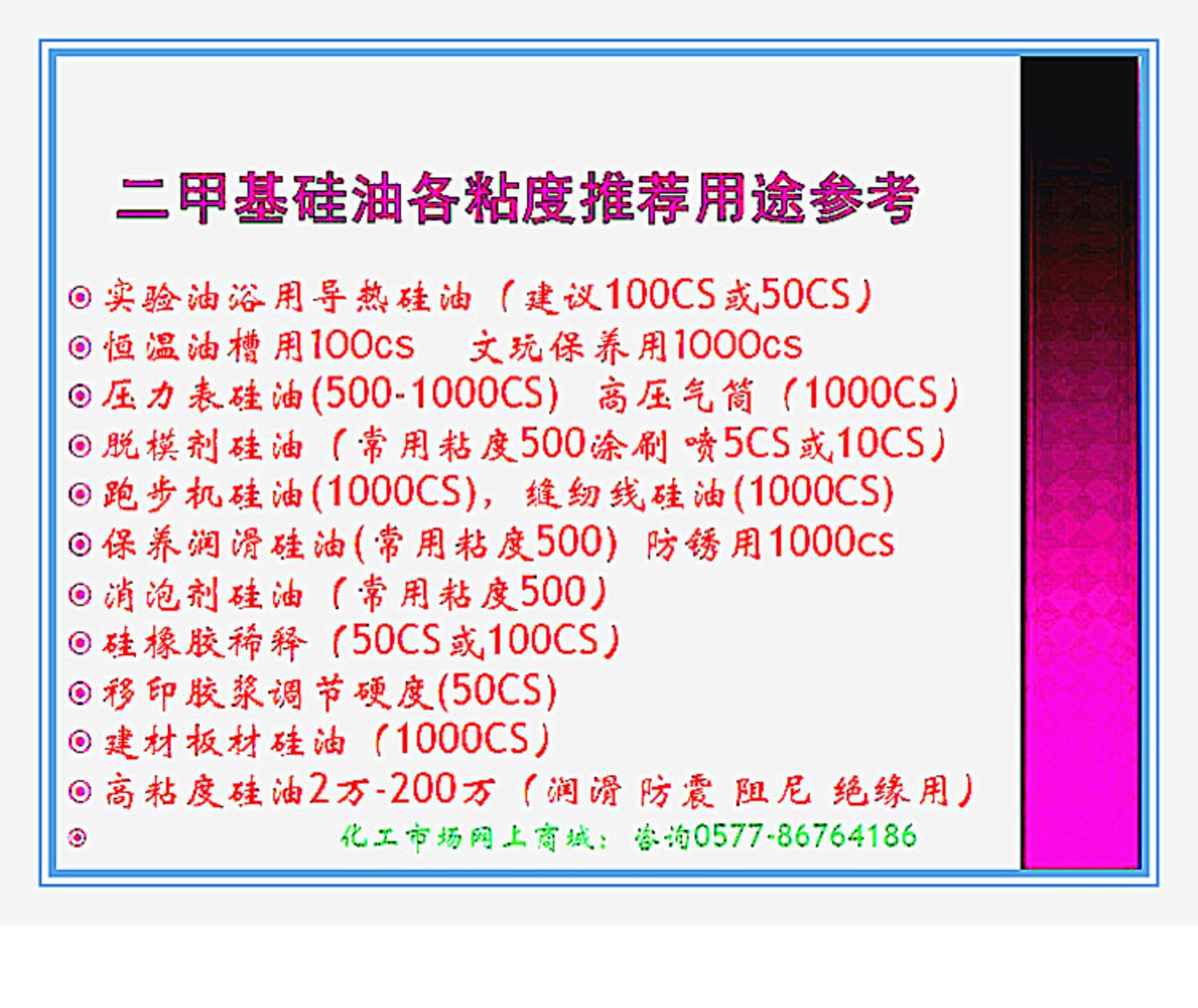 二甲基硅油各粘度推荐用途参考

⊙ 实验油浴用导热硅油（建议100CS或50CS）
⊙ 恒温油槽用100cs　文玩保养用1000cs
⊙ 压力表硅油(500-1000CS)　高压气筒（1000CS）
⊙ 脱模剂硅油（常用粘度500涂刷 喷5CS或10CS）
⊙ 跑步机硅油(1000CS)，缝纫线硅油(1000CS)
⊙ 保养润滑硅油(常用粘度500) 防锈用1000cs
⊙ 消泡剂硅油（常用粘度500）
⊙ 硅橡胶稀释（50CS或100CS）
⊙ 移印胶浆调节硬度(50CS)
⊙ 建材板材硅油（1000CS）
⊙ 高粘度硅油2万-200万（润滑 防震 阻尼 绝缘用）
⊙ 化工市场网上商城：咨询0577-86764186